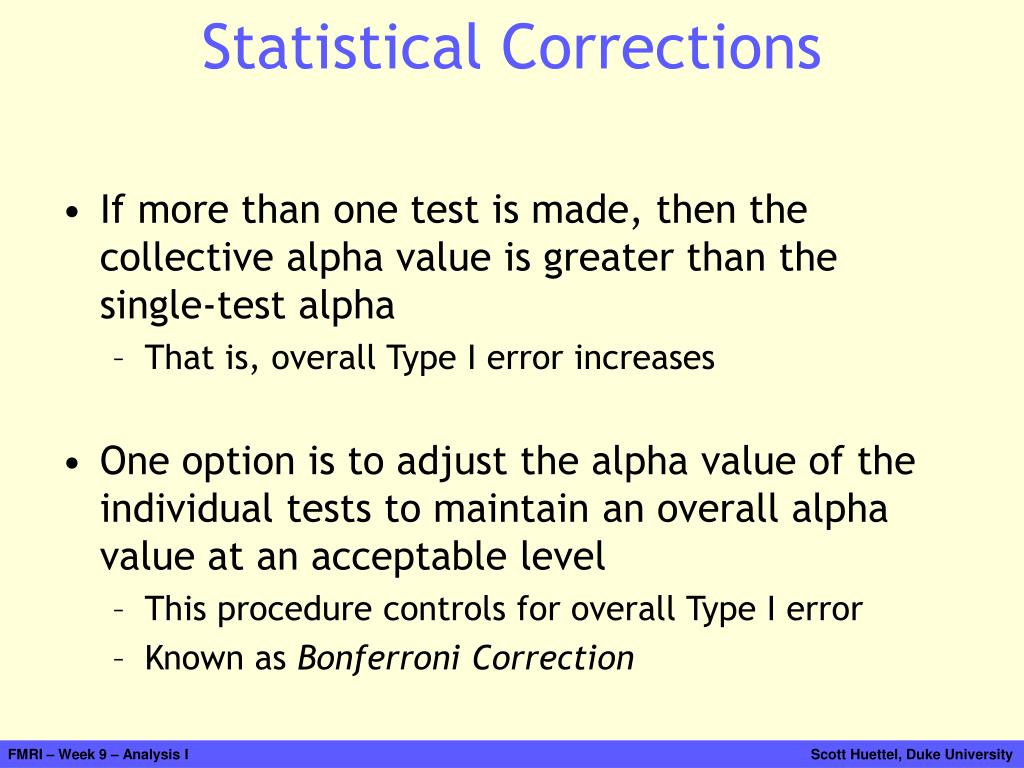 Statistical Corrections

• If more than one test is made, then the collective alpha value is greater than the single-test alpha
– That is, overall Type I error increases

• One option is to adjust the alpha value of the individual tests to maintain an overall alpha value at an acceptable level
– This procedure controls for overall Type I error
– Known as Bonferroni Correction

FMRI – Week 9 – Analysis I

Scott Huettel, Duke University